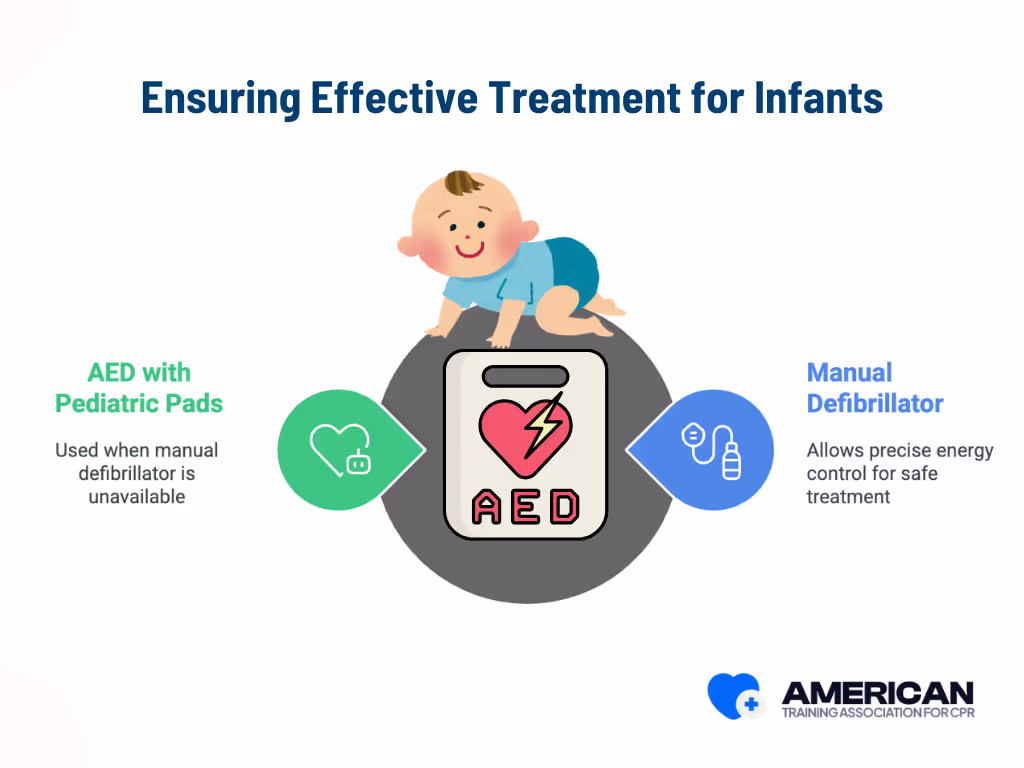 Ensuring Effective Treatment for Infants

AED with Pediatric Pads

Used when manual defibrillator is unavailable

AED

Manual Defibrillator

Allows precise energy control for safe treatment

AMERICAN
TRAINING ASSOCIATION FOR CPR